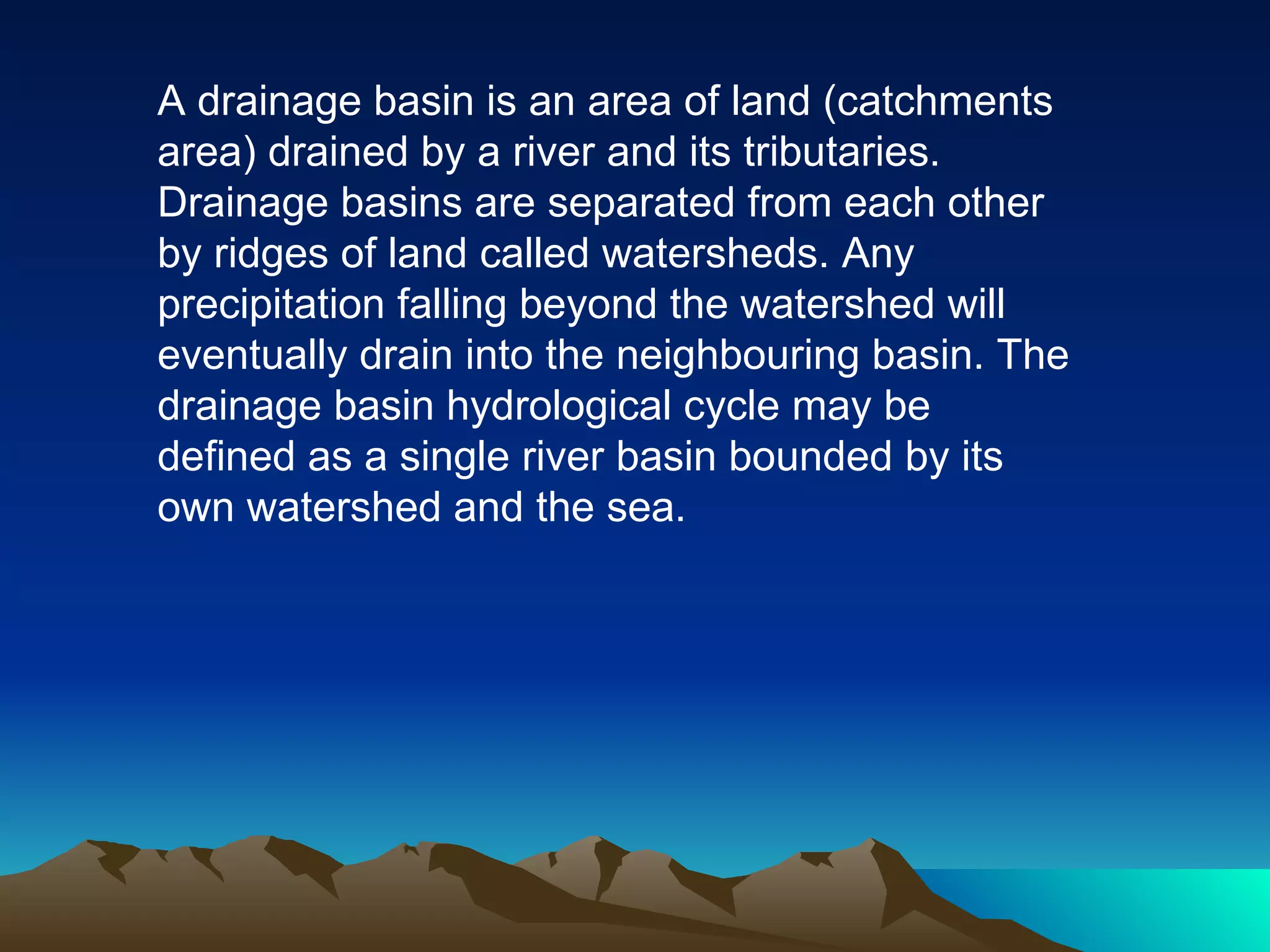 A drainage basin is an area of land (catchments area) drained by a river and its tributaries. Drainage basins are separated from each other by ridges of land called watersheds. Any precipitation falling beyond the watershed will eventually drain into the neighbouring basin. The drainage basin hydrological cycle may be defined as a single river basin bounded by its own watershed and the sea.